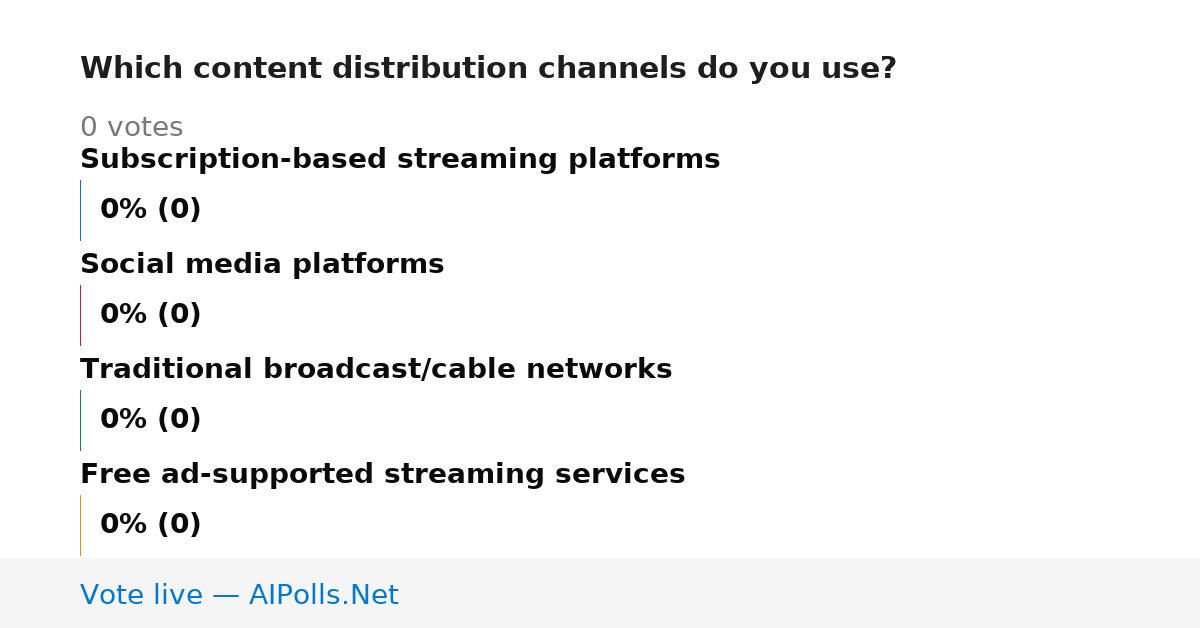 Which content distribution channels do you use?

0 votes

Subscription-based streaming platforms

0% (0)

Social media platforms

0% (0)

Traditional broadcast/cable networks

0% (0)

Free ad-supported streaming services

0% (0)

Vote live — AIPolls.Net